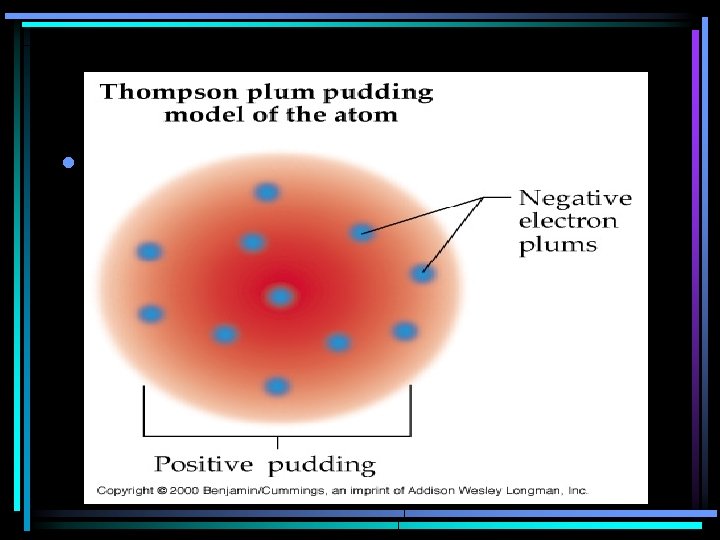 Thompson plum pudding model of the atom

Negative electron plums

Positive pudding

Copyright © 2000 Benjamin/Cummings, an imprint of Addison Wesley Longman, Inc.